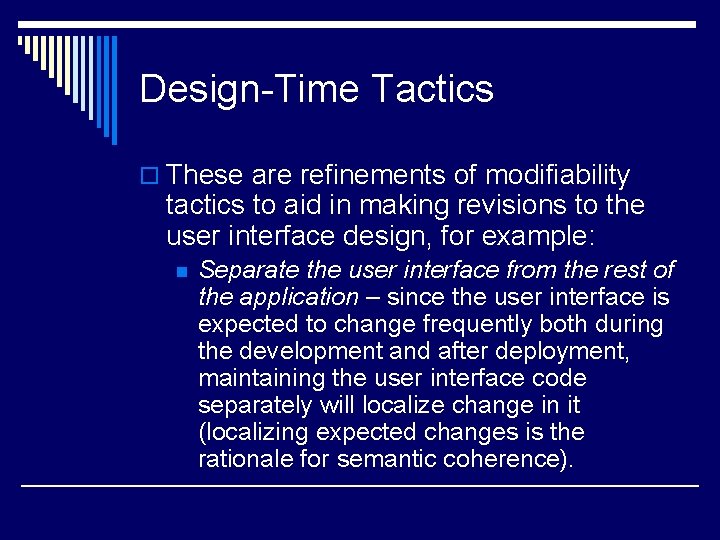 Design-Time Tactics

These are refinements of modifiability tactics to aid in making revisions to the user interface design, for example:

Separate the user interface from the rest of the application – since the user interface is expected to change frequently both during the development and after deployment, maintaining the user interface code separately will localize change in it (localizing expected changes is the rationale for semantic coherence).